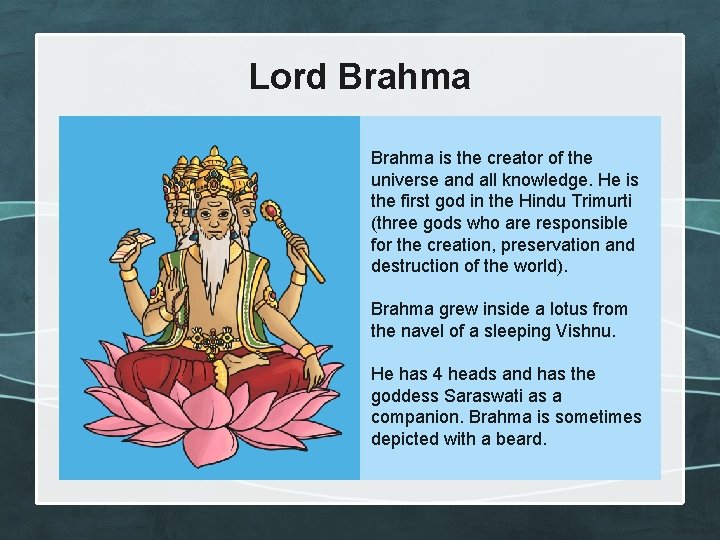 Lord Brahma

Brahma is the creator of the universe and all knowledge. He is the first god in the Hindu Trimurti (three gods who are responsible for the creation, preservation and destruction of the world).

Brahma grew inside a lotus from the navel of a sleeping Vishnu.

He has 4 heads and has the goddess Saraswati as a companion. Brahma is sometimes depicted with a beard.